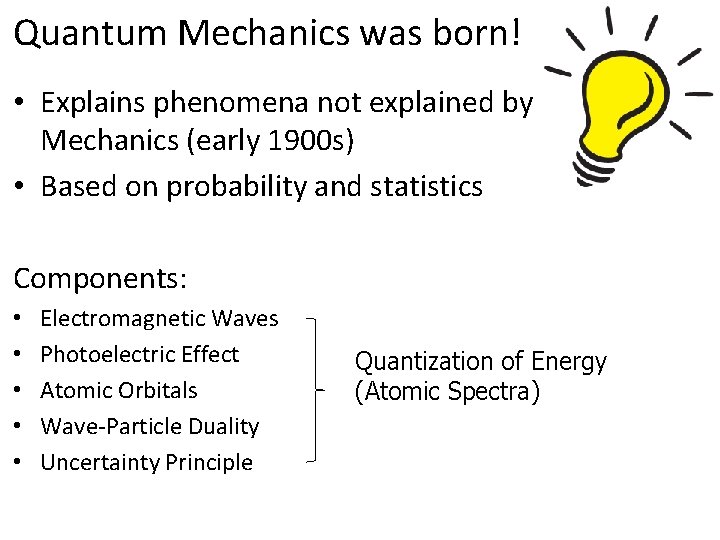 Quantum Mechanics was born!

• Explains phenomena not explained by Mechanics (early 1900s)
• Based on probability and statistics

Components:
• Electromagnetic Waves
• Photoelectric Effect
• Atomic Orbitals
• Wave-Particle Duality
• Uncertainty Principle

Quantization of Energy (Atomic Spectra)